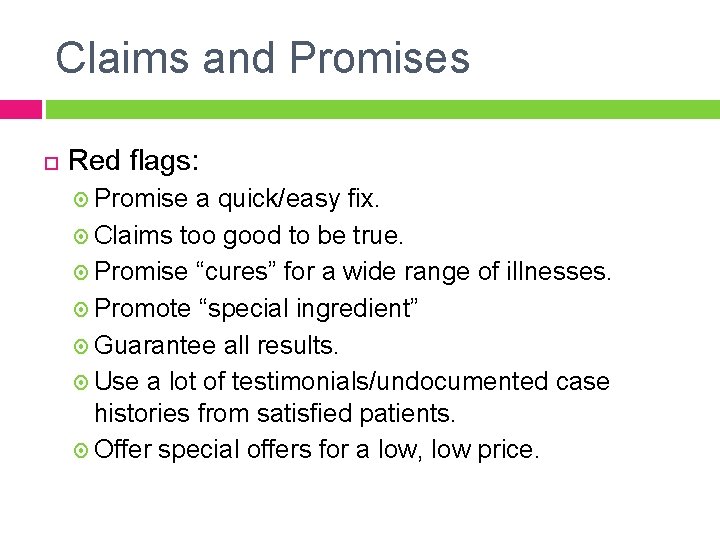 Claims and Promises

Red flags:
Promise a quick/easy fix.
Claims too good to be true.
Promise “cures” for a wide range of illnesses.
Promote “special ingredient”
Guarantee all results.
Use a lot of testimonials/undocumented case histories from satisfied patients.
Offer special offers for a low, low price.